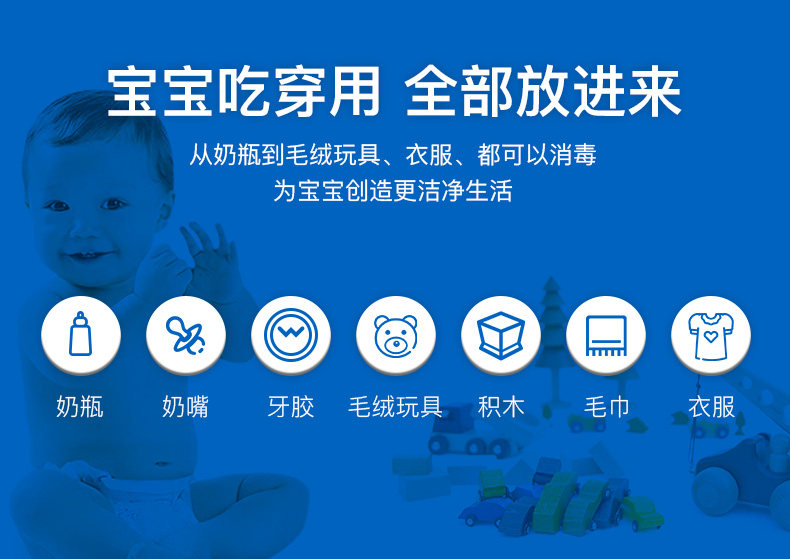 宝宝吃穿用 全部放进来

从奶瓶到毛绒玩具、衣服、都可以消毒
为宝宝创造更洁净生活

奶瓶 奶嘴 牙胶 毛绒玩具 积木 毛巾 衣服